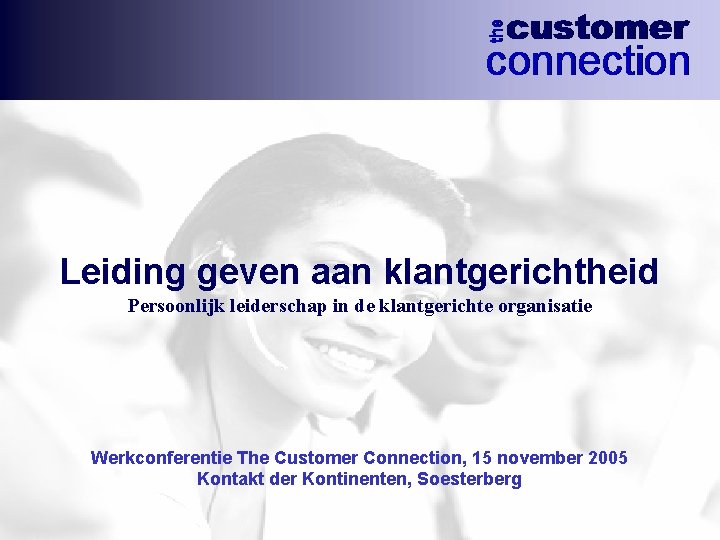 the customer connection

Leiding geven aan klantgerichtheid

Persoonlijk leiderschap in de klantgerichte organisatie

Werkconferentie The Customer Connection, 15 november 2005
Kontakt der Kontinenten, Soesterberg